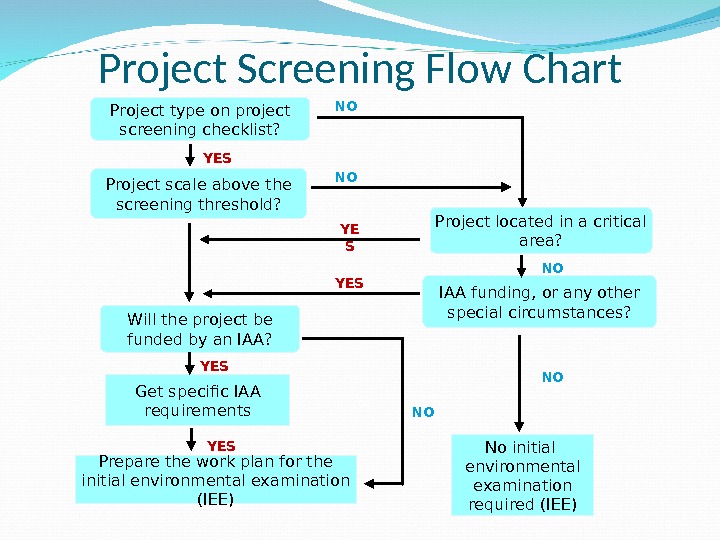 Project Screening Flow Chart

Project type on project screening checklist?

NO

YES

Project scale above the screening threshold?

NO

Project located in a critical area?

YE S

NO

YES

IAA funding, or any other special circumstances?

Will the project be funded by an IAA?

YES

Get specific IAA requirements

NO

NO

YES

Prepare the work plan for the initial environmental examination (IEE)

No initial environmental examination required (IEE)